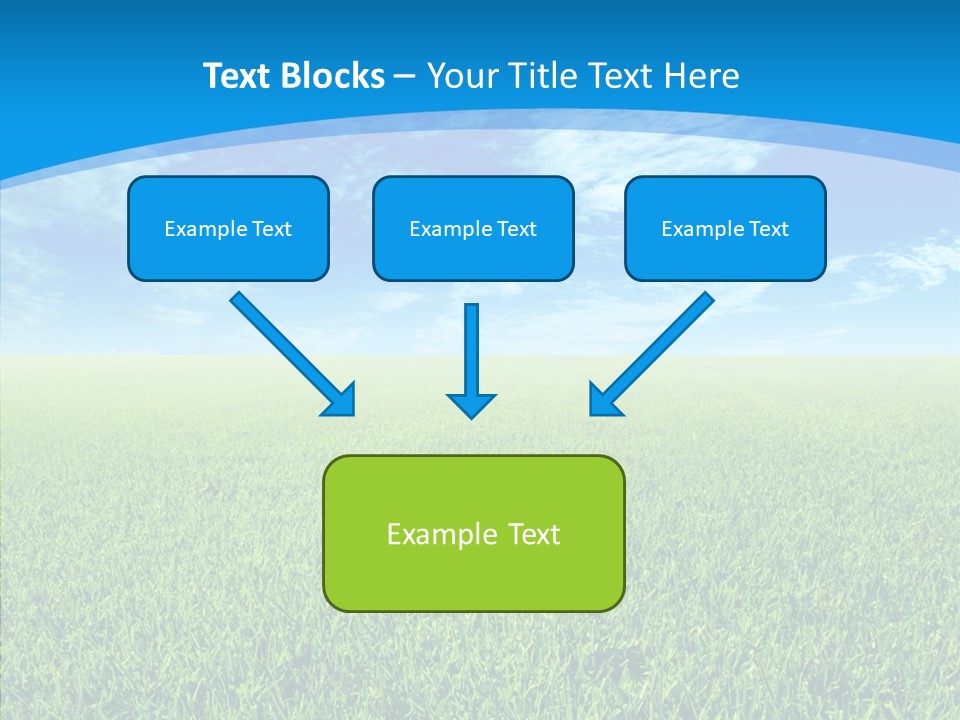 Text Blocks – Your Title Text Here

Example Text

Example Text

Example Text

Example Text